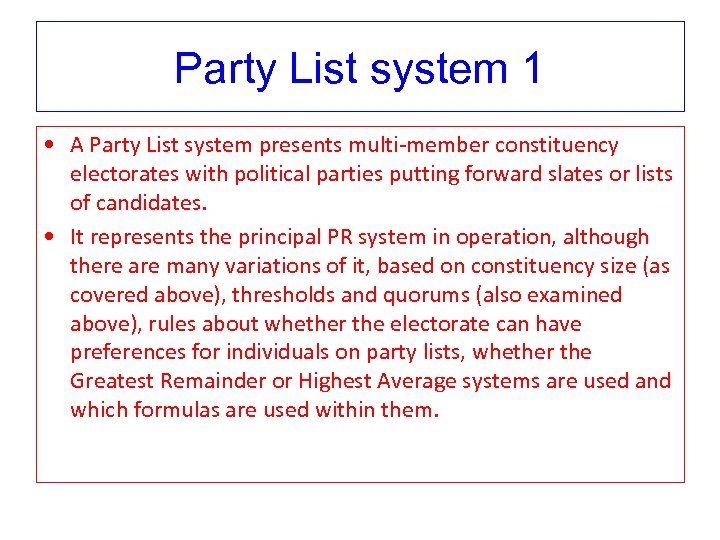 Party List system 1

• A Party List system presents multi-member constituency electorates with political parties putting forward slates or lists of candidates.

• It represents the principal PR system in operation, although there are many variations of it, based on constituency size (as covered above), thresholds and quorums (also examined above), rules about whether the electorate can have preferences for individuals on party lists, whether the Greatest Remainder or Highest Average systems are used and which formulas are used within them.